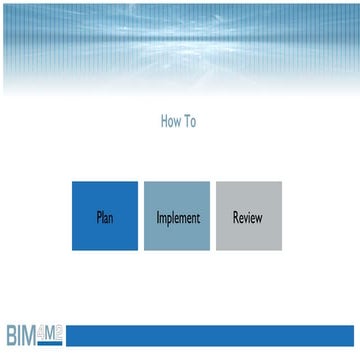 How To

Plan

Implement

Review

BIM4M2